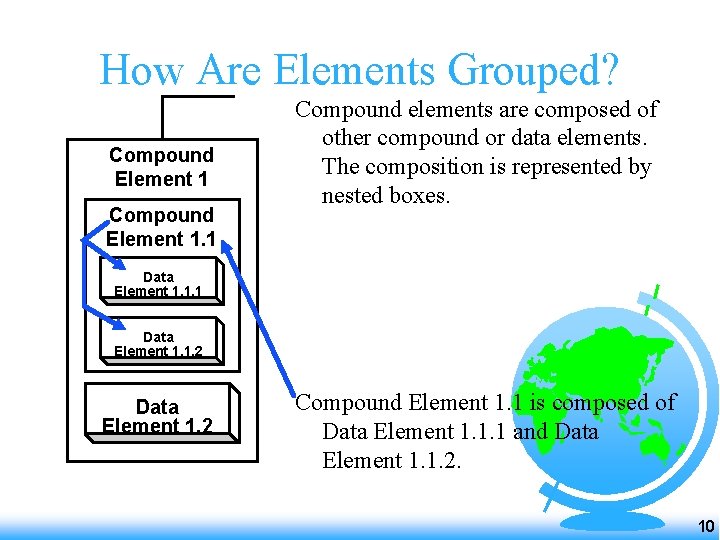 How Are Elements Grouped?

Compound Element 1

Compound Element 1.1

Data Element 1.1.1

Data Element 1.1.2

Data Element 1.2

Compound elements are composed of other compound or data elements. The composition is represented by nested boxes.

Compound Element 1.1 is composed of Data Element 1.1.1 and Data Element 1.1.2.

10